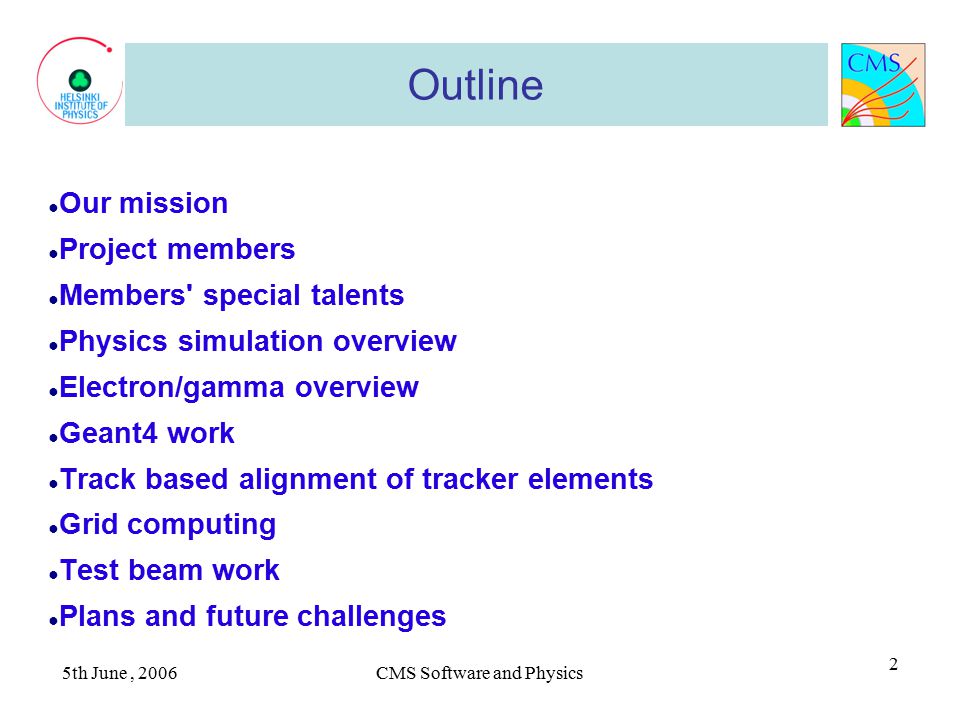 HELSINKI INSTITUTE OF PHYSICS

Outline

CMS

- Our mission
- Project members
- Members' special talents
- Physics simulation overview
- Electron/gamma overview
- Geant4 work
- Track based alignment of tracker elements
- Grid computing
- Test beam work
- Plans and future challenges

5th June , 2006

CMS Software and Physics

2